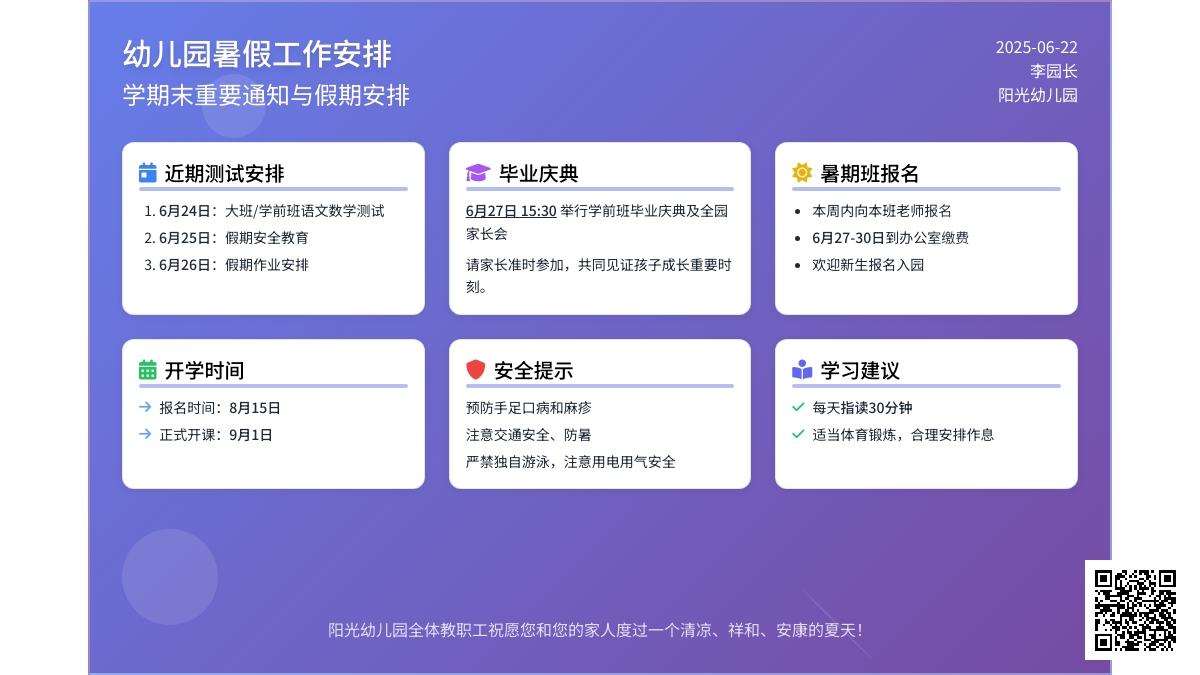 幼儿园暑假工作安排
学期末重要通知与假期安排

2025-06-22
李园长
阳光幼儿园

近期测试安排

1. 6月24日：大班/学前班语文数学测试
2. 6月25日：假期安全教育
3. 6月26日：假期作业安排

毕业庆典

6月27日 15:30 举行学前班毕业庆典及全园家长会

请家长准时参加，共同见证孩子成长重要时刻。

暑期班报名

- 本周内向本班老师报名
- 6月27-30日到办公室缴费
- 欢迎新生报名入园

开学时间

报名时间：8月15日
正式开课：9月1日

安全提示

预防手足口病和麻疹
注意交通安全、防暑
严禁独自游泳，注意用电用气安全

学习建议

每天指读30分钟
适当体育锻炼，合理安排作息

阳光幼儿园全体教职工祝愿您和您的家人度过一个清凉、祥和、安康的夏天！